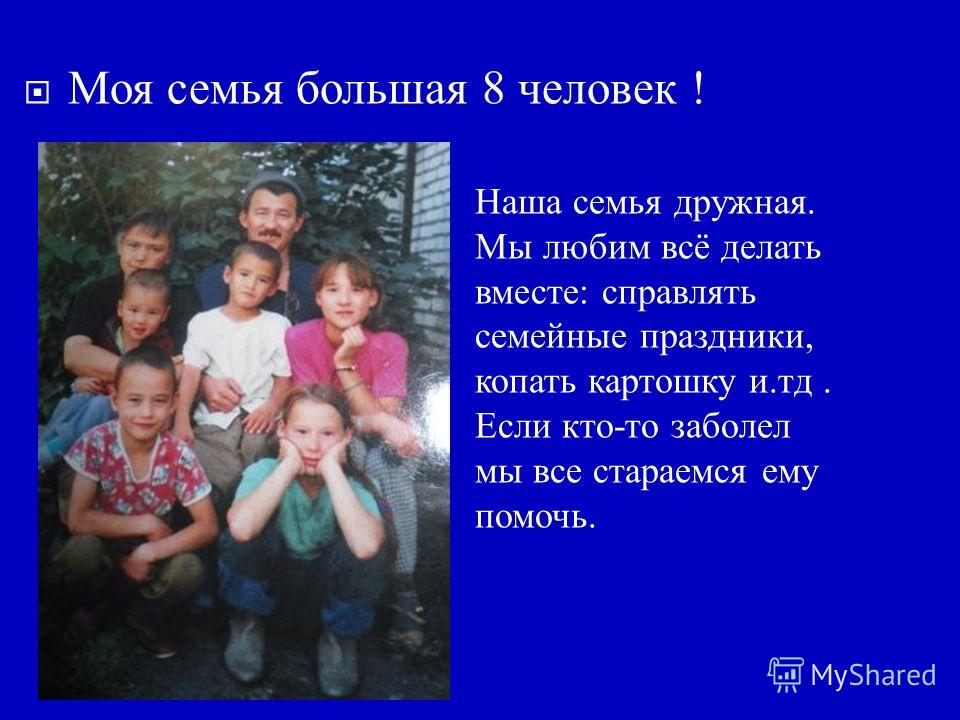 Моя семья большая 8 человек !

Наша семья дружная. Мы любим всё делать вместе: справлять семейные праздники, копать картошку и.тд . Если кто-то заболел мы все стараемся ему помочь.

MyShared